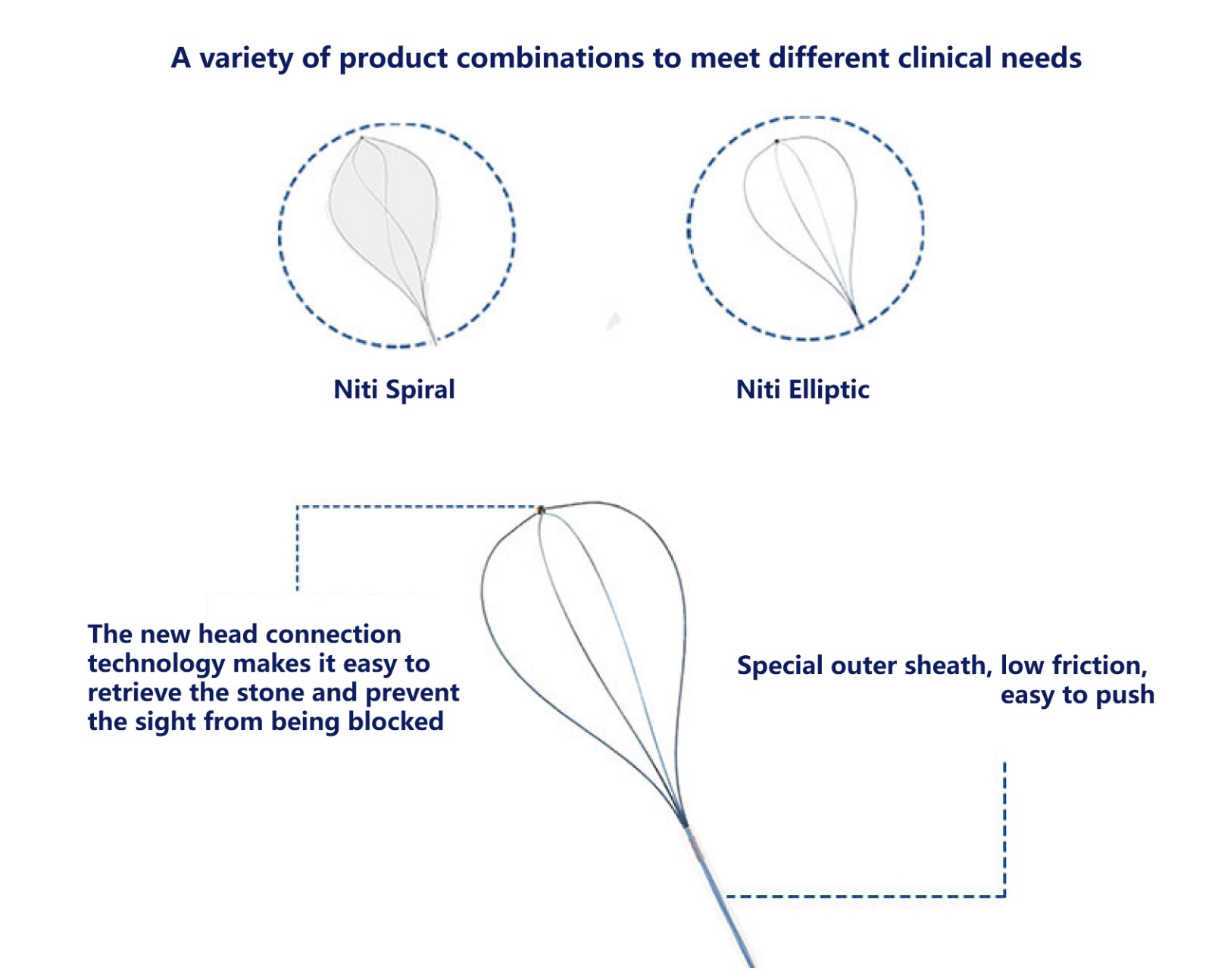 A variety of product combinations to meet different clinical needs

Niti Spiral

Niti Elliptic

The new head connection technology makes it easy to retrieve the stone and prevent the sight from being blocked

Special outer sheath, low friction, easy to push